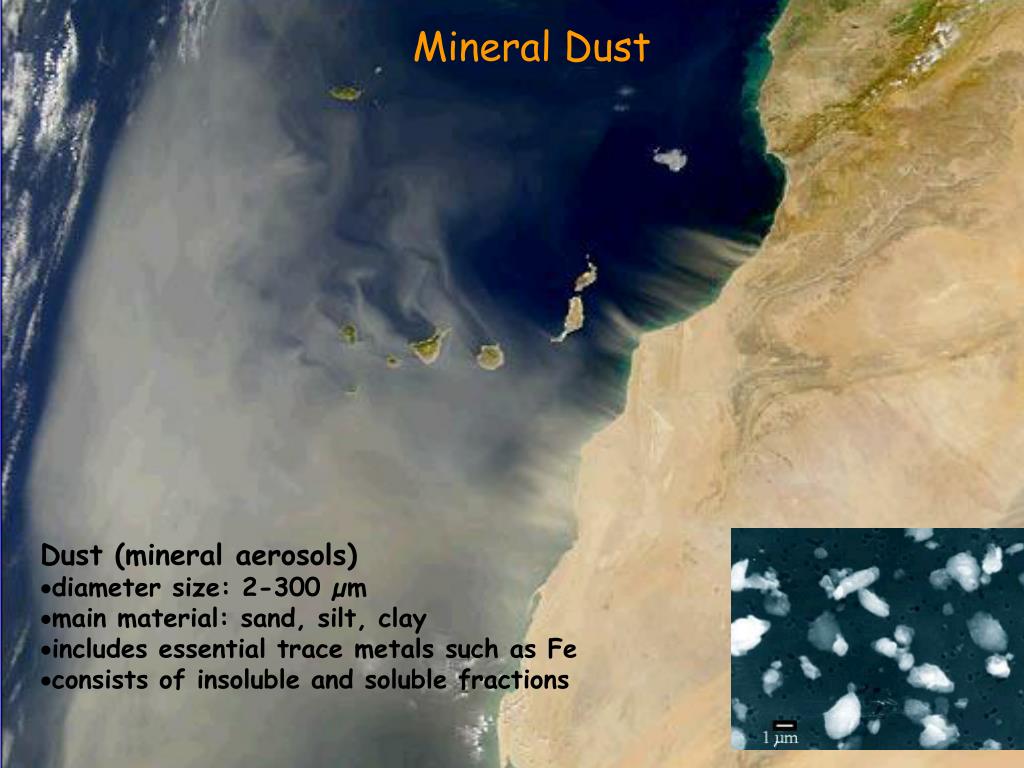 Mineral Dust

Dust (mineral aerosols)
•diameter size: 2-300 μm
•main material: sand, silt, clay
•includes essential trace metals such as Fe
•consists of insoluble and soluble fractions

1 μm